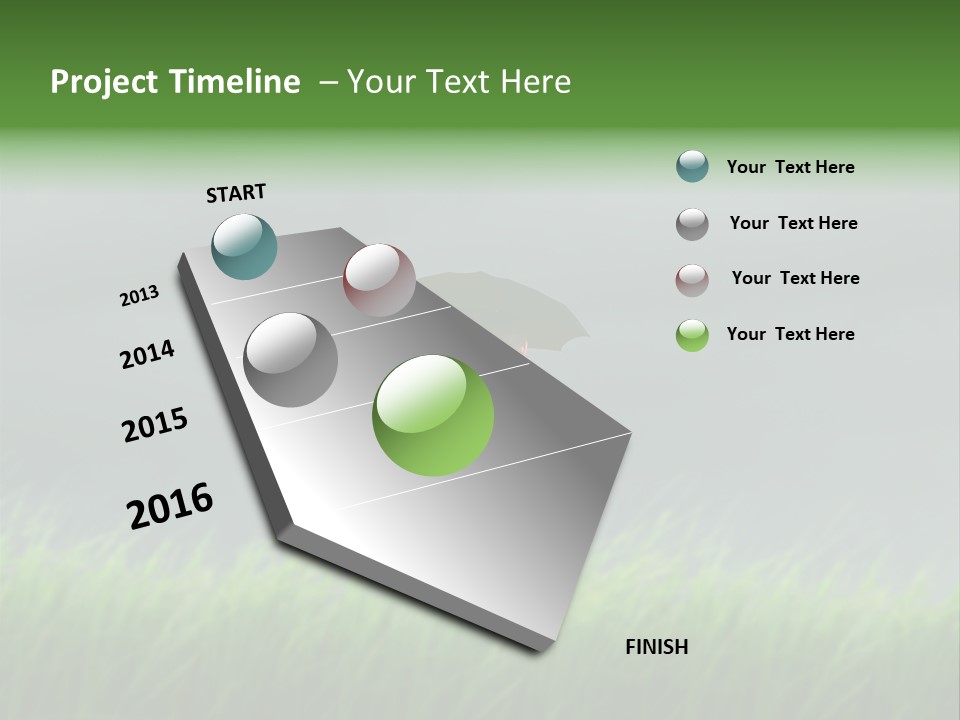 Project Timeline – Your Text Here

START

2013

2014

2015

2016

FINISH

Your Text Here

Your Text Here

Your Text Here

Your Text Here